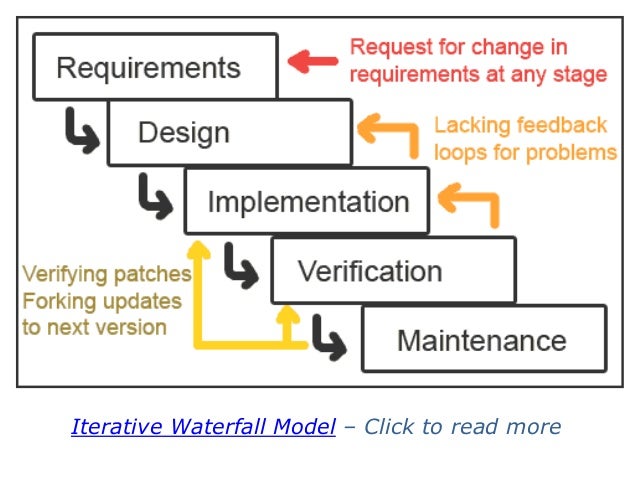 Requirements

Request for change in requirements at any stage

Design

Lacking feedback loops for problems

Implementation

Verification

Verifying patches Forking updates to next version

Maintenance

Iterative Waterfall Model – Click to read more